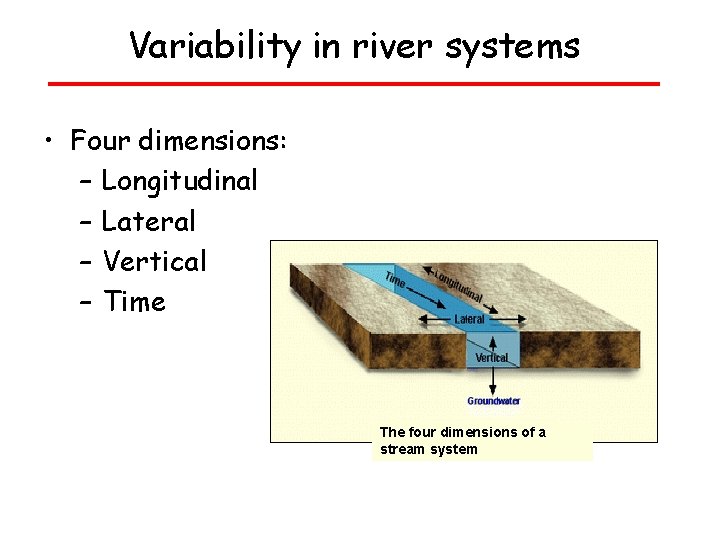 Variability in river systems

• Four dimensions:
– Longitudinal
– Lateral
– Vertical
– Time

Time
Longitudinal
Lateral
Vertical
Groundwater

The four dimensions of a stream system